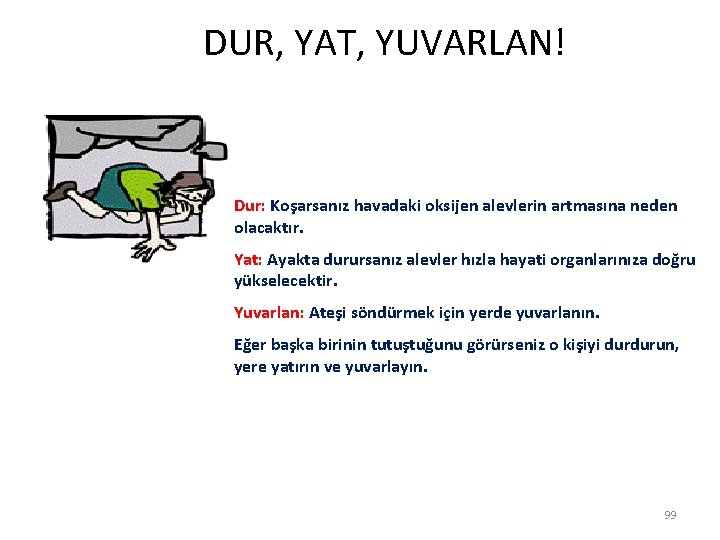 DUR, YAT, YUVARLAN!

Dur: Koşarsanız havadaki oksijen alevlerin artmasına neden olacaktır.

Yat: Ayakta durursanız alevler hızla hayati organlarınıza doğru yükselecektir.

Yuvarlan: Ateşi söndürmek için yerde yuvarlanın.

Eğer başka birinin tutuştuğunu görürseniz o kişiyi durdurun, yere yatırın ve yuvarlayın.

99